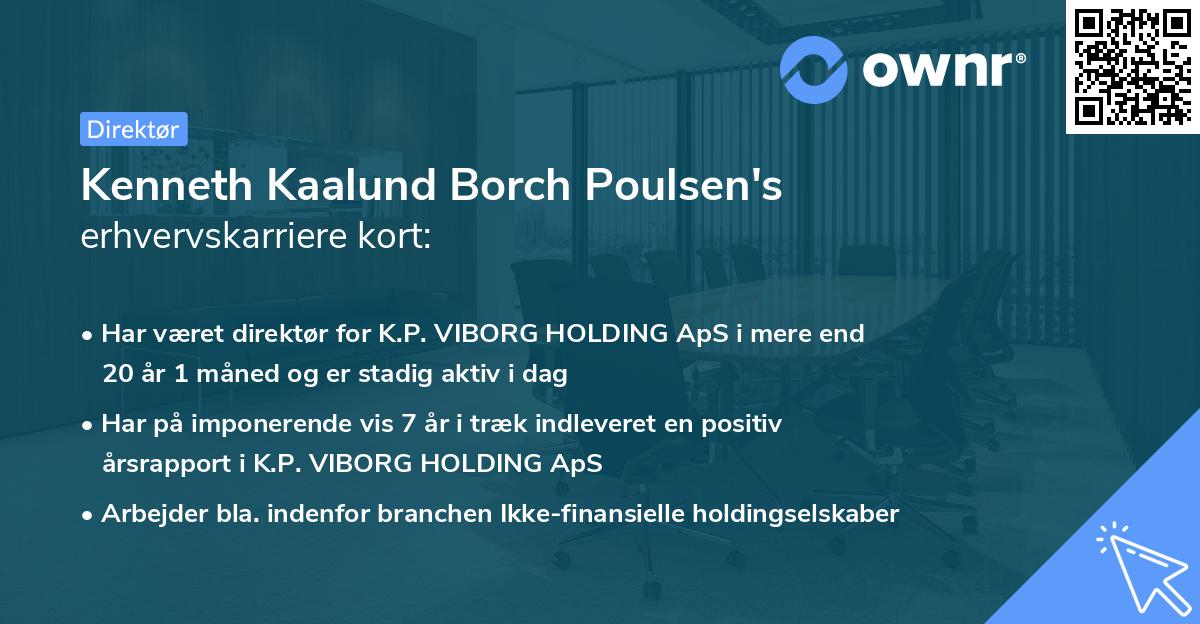 ownr®

Direktør

Kenneth Kaalund Borch Poulsen's
erhvervskarriere kort:

• Har været direktør for K.P. VIBORG HOLDING ApS i mere end 20 år 1 måned og er stadig aktiv i dag

• Har på imponerende vis 7 år i træk indleveret en positiv årsrapport i K.P. VIBORG HOLDING ApS

• Arbejder bla. indenfor branchen Ikke-finansielle holdingselskaber